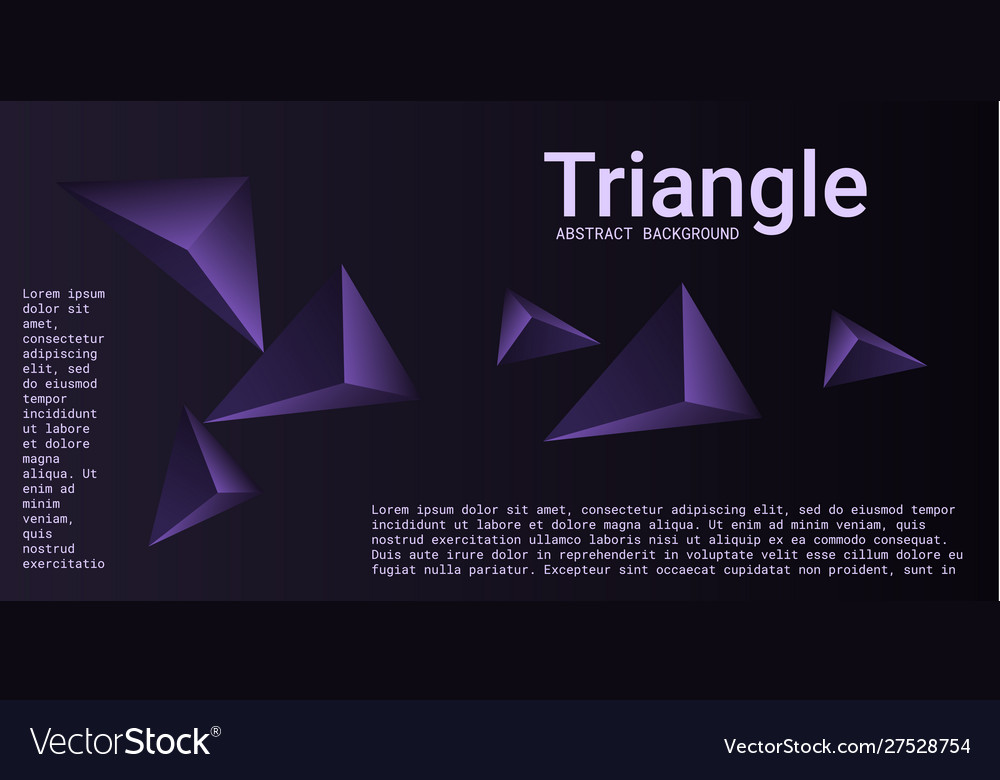 Triangle
ABSTRACT BACKGROUND

Lorem ipsum dolor sit amet, consectetur adipiscing elit, sed do eiusmod tempor incididunt ut labore et dolore magna aliqua. Ut enim ad minim veniam, quis nostrud exercitatio

Lorem ipsum dolor sit amet, consectetur adipiscing elit, sed do eiusmod tempor incididunt ut labore et dolore magna aliqua. Ut enim ad minim veniam, quis nostrud exercitation ullamco laboris nisi ut aliquip ex ea commodo consequat. Duis aute irure dolor in reprehenderit in voluptate velit esse cillum dolore eu fugiat nulla pariatur. Excepteur sint occaecat cupidatat non proident, sunt in

VectorStock®

VectorStock.com/27528754